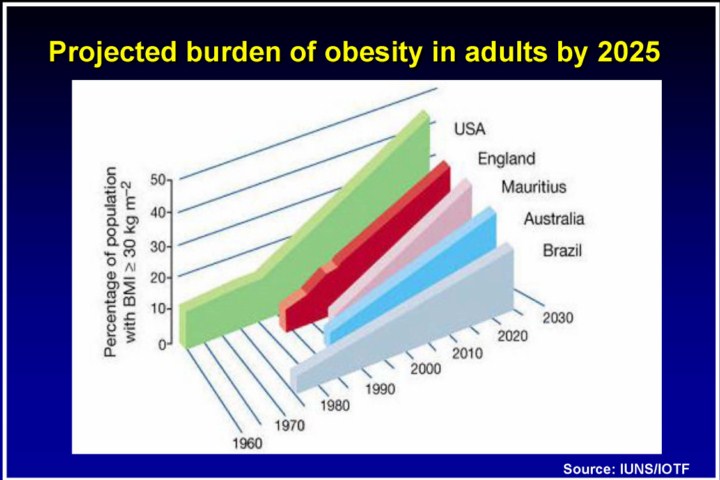 Projected burden of obesity in adults by 2025

Percentage of population with BMI ≥ 30 kg m$^{-2}$

50
40
30
20
10
0

USA
England
Mauritius
Australia
Brazil

1960
1970
1980
1990
2000
2010
2020
2030

Source: IUNS/IOTF